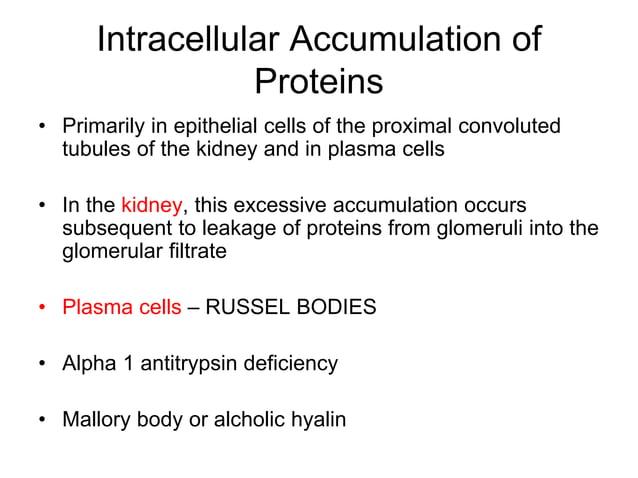 Intracellular Accumulation of Proteins

• Primarily in epithelial cells of the proximal convoluted tubules of the kidney and in plasma cells

• In the kidney, this excessive accumulation occurs subsequent to leakage of proteins from glomeruli into the glomerular filtrate

• Plasma cells – RUSSEL BODIES

• Alpha 1 antitrypsin deficiency

• Mallory body or alcholic hyalin